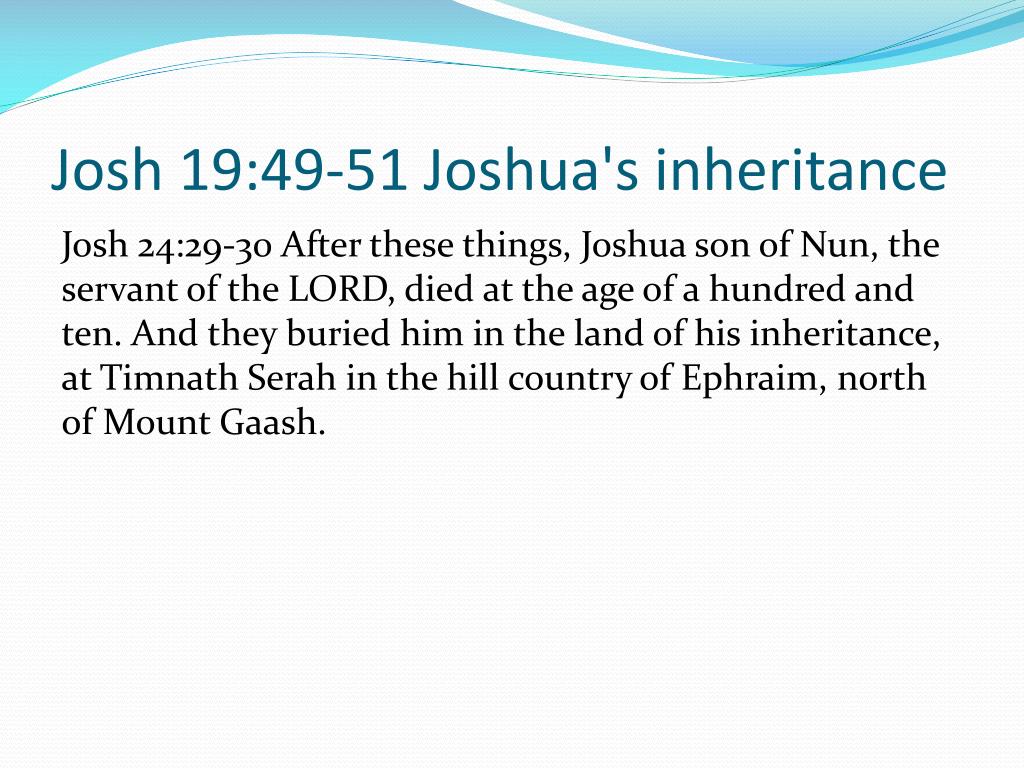 Josh 19:49-51 Joshua's inheritance

Josh 24:29-30 After these things, Joshua son of Nun, the servant of the LORD, died at the age of a hundred and ten. And they buried him in the land of his inheritance, at Timnath Serah in the hill country of Ephraim, north of Mount Gaash.